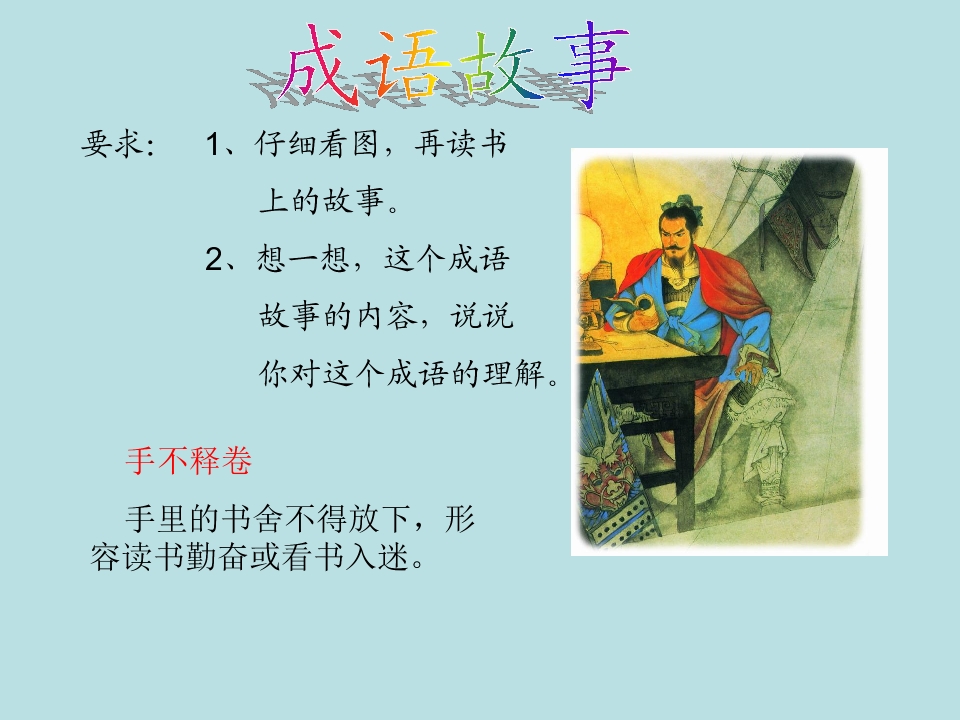 成语故事

要求： 1、仔细看图，再读书上的故事。

2、想一想，这个成语故事的内容，说说你对这个成语的理解。

手不释卷

手里的书舍不得放下，形容读书勤奋或看书入迷。